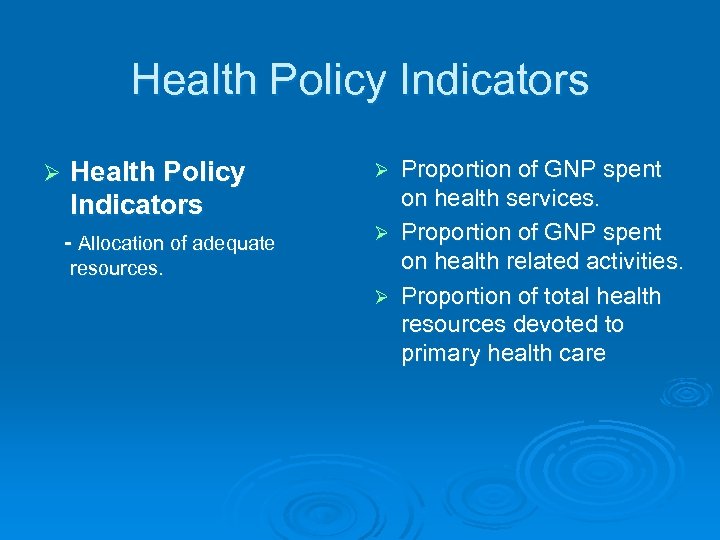 Health Policy Indicators

➢ Health Policy Indicators

- Allocation of adequate resources.

➢ Proportion of GNP spent on health services.

➢ Proportion of GNP spent on health related activities.

➢ Proportion of total health resources devoted to primary health care